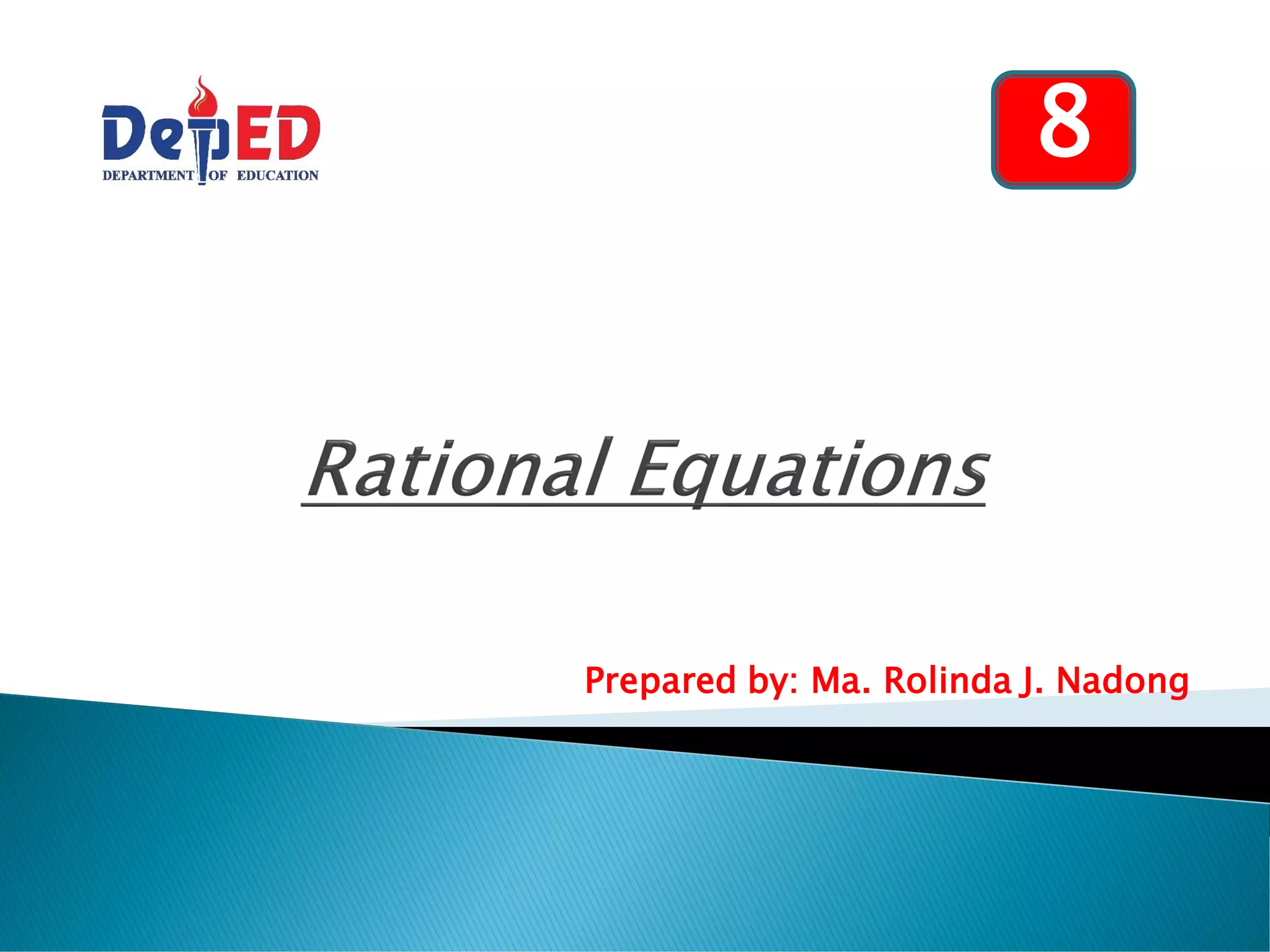 DepED
DEPARTMENT OF EDUCATION

8

Rational Equations

Prepared by: Ma. Rolinda J. Nadong